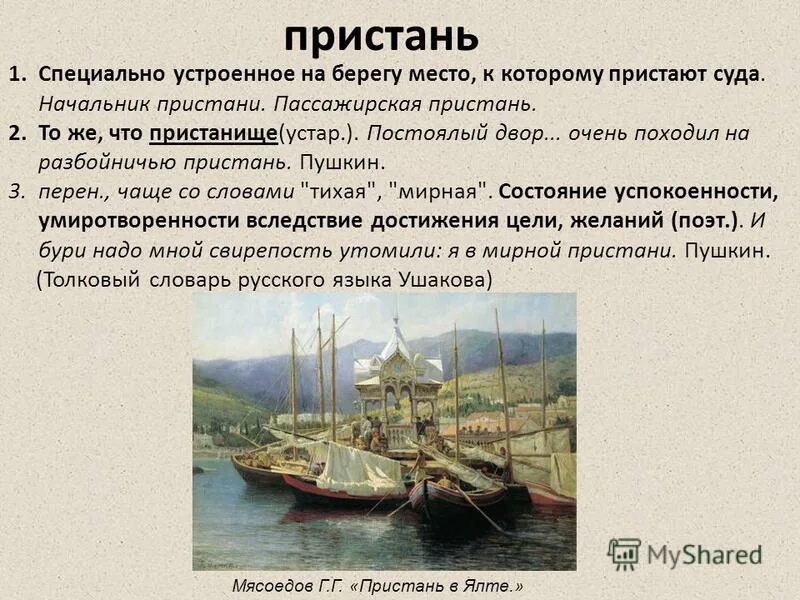 пристань

1. Специально устроенное на берегу место, к которому пристают суда. Начальник пристани. Пассажирская пристань.
2. То же, что пристанище(устар.). Постоялый двор... очень походил на разбойничью пристань. Пушкин.
3. перен., чаще со словами "тихая", "мирная". Состояние успокоенности, умиротворенности вследствие достижения цели, желаний (поэт.). И бури надо мной свирепость утомили: я в мирной пристани. Пушкин.
(Толковый словарь русского языка Ушакова)

MyShared

Мясоедов Г.Г. «Пристань в Ялте.»